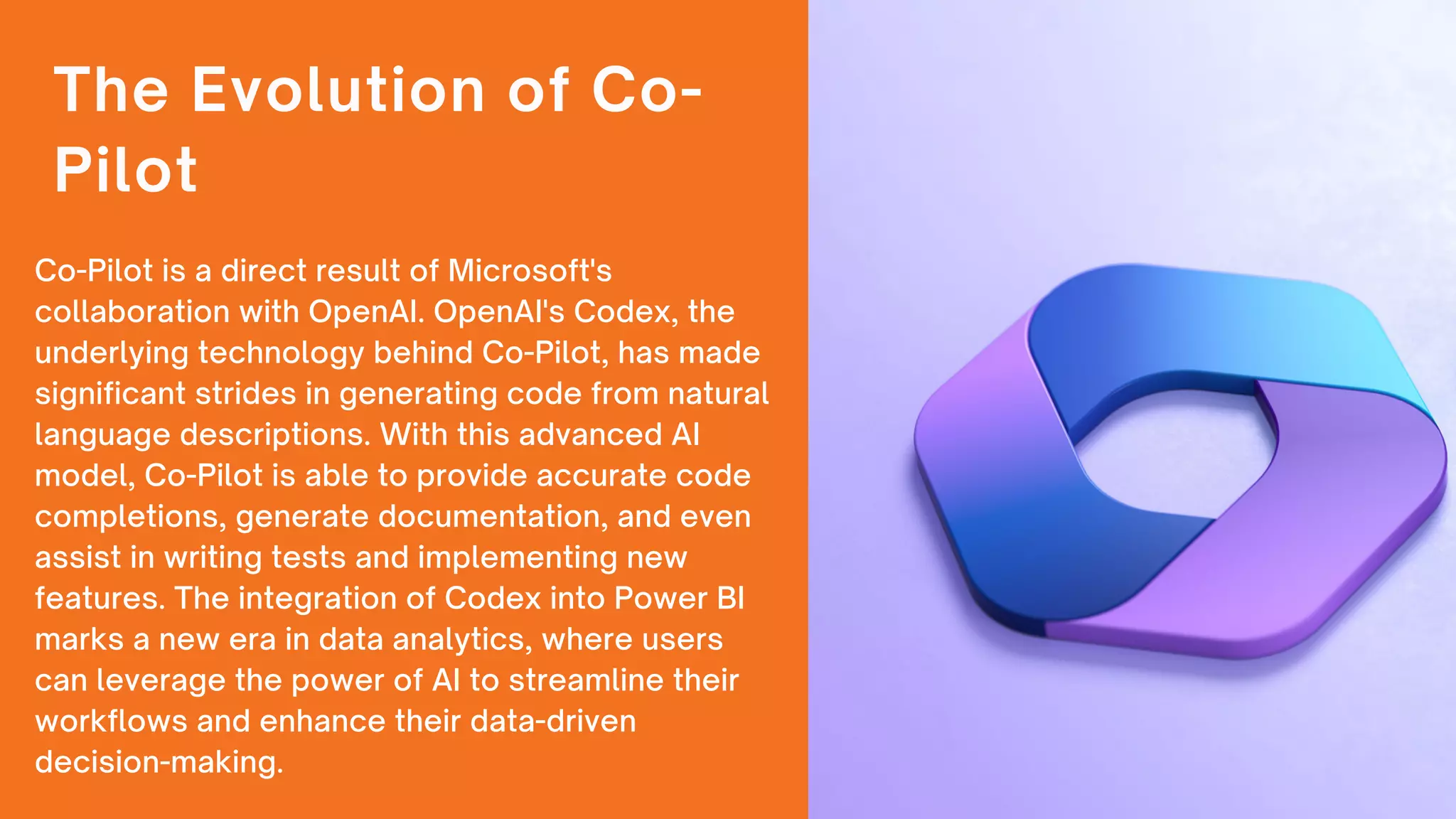 The Evolution of Co-Pilot

Co-Pilot is a direct result of Microsoft's collaboration with OpenAI. OpenAI's Codex, the underlying technology behind Co-Pilot, has made significant strides in generating code from natural language descriptions. With this advanced AI model, Co-Pilot is able to provide accurate code completions, generate documentation, and even assist in writing tests and implementing new features. The integration of Codex into Power BI marks a new era in data analytics, where users can leverage the power of AI to streamline their workflows and enhance their data-driven decision-making.